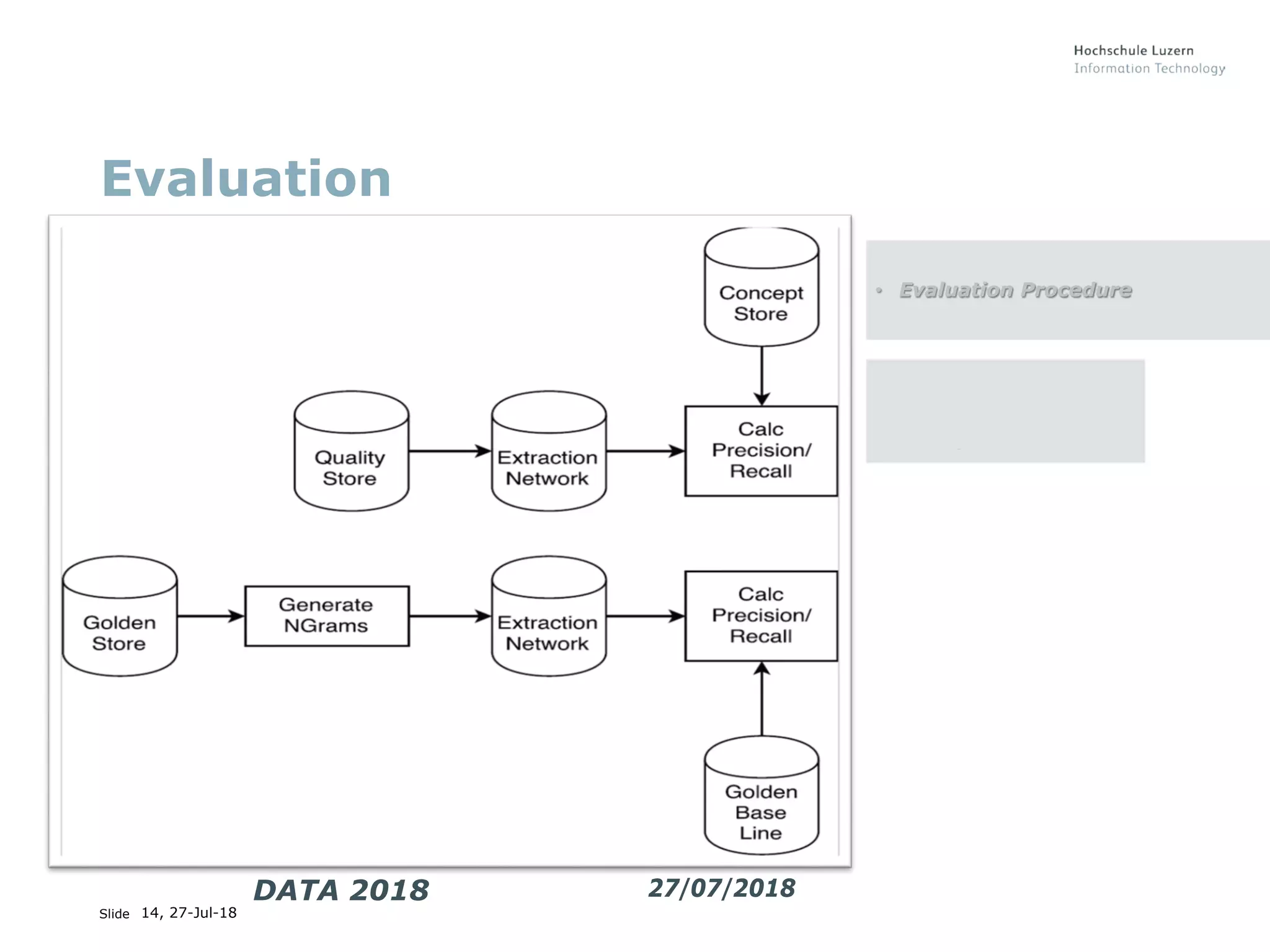 Hochschule Luzern
Information Technology

Evaluation

Concept Store

Quality Store

Extraction Network

Calc Precision/ Recall

Golden Store

Generate NGrams

Extraction Network

Calc Precision/ Recall

Golden Base Line

• Evaluation Procedure

DATA 2018

27/07/2018

Slide 14, 27-Jul-18